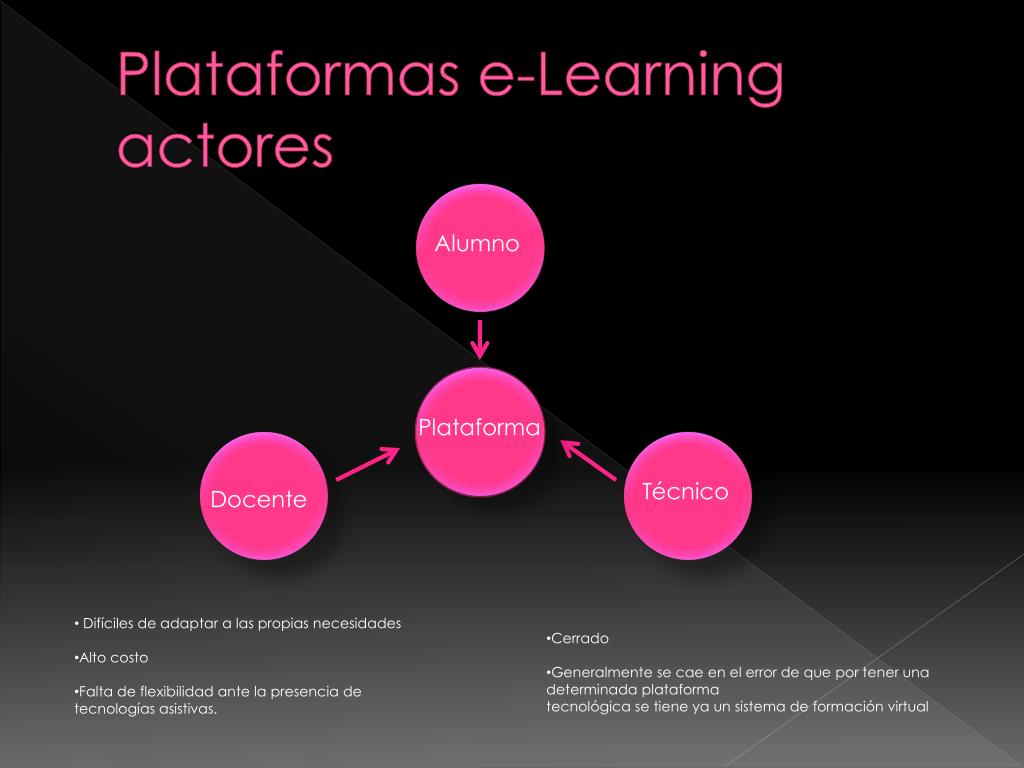 Plataformas e-Learning actores

Alumno

Plataforma

Docente

Técnico

• Difíciles de adaptar a las propias necesidades

•Alto costo

•Falta de flexibilidad ante la presencia de tecnologías asistivas.

•Cerrado

•Generalmente se cae en el error de que por tener una determinada plataforma
tecnológica se tiene ya un sistema de formación virtual